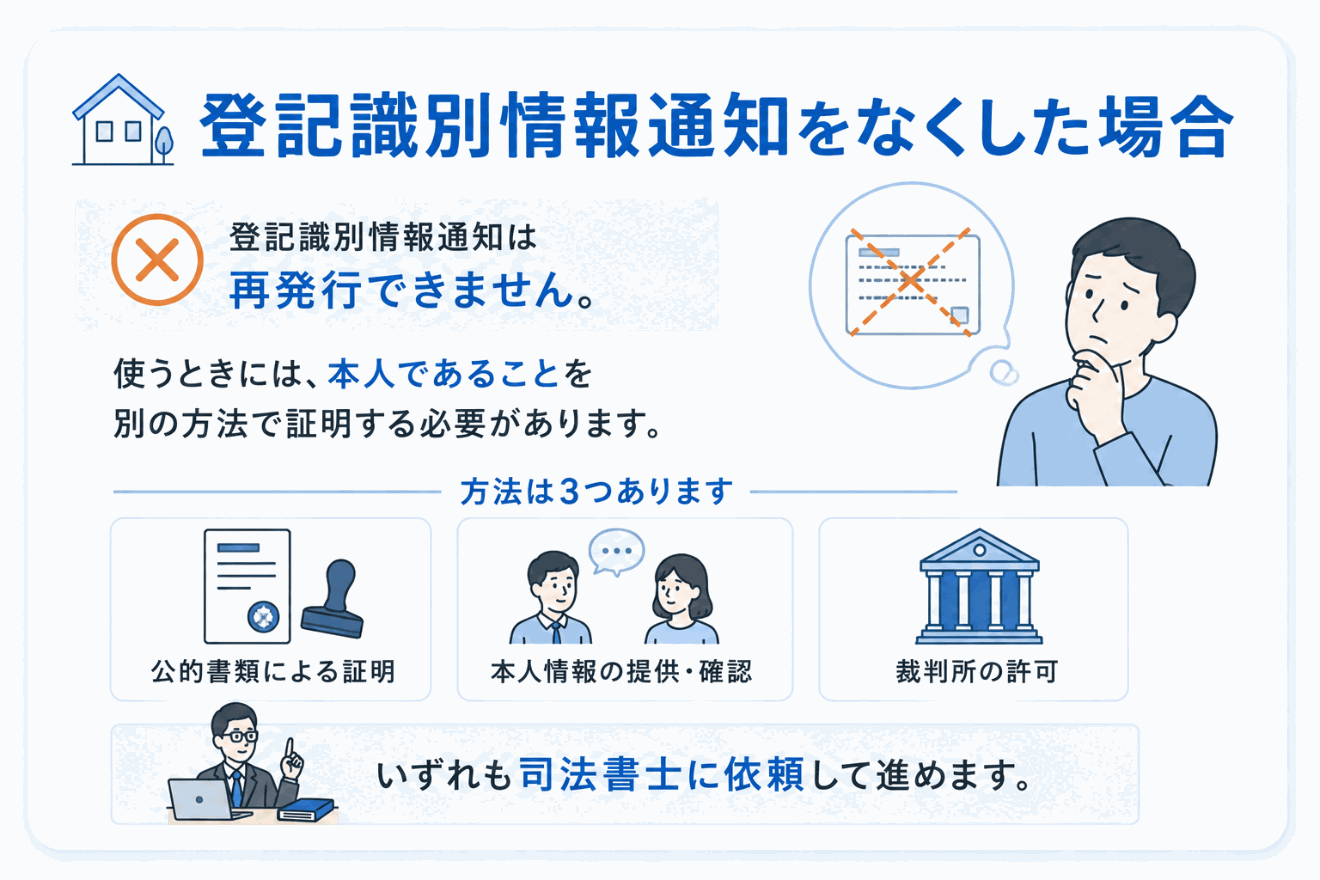 登記識別情報通知をなくした場合

登記識別情報通知は
再発行できません。

使うときには、本人であることを
別の方法で証明する必要があります。

方法は3つあります

公的書類による証明

本人情報の提供・確認

裁判所の許可

いずれも司法書士に依頼して進めます。